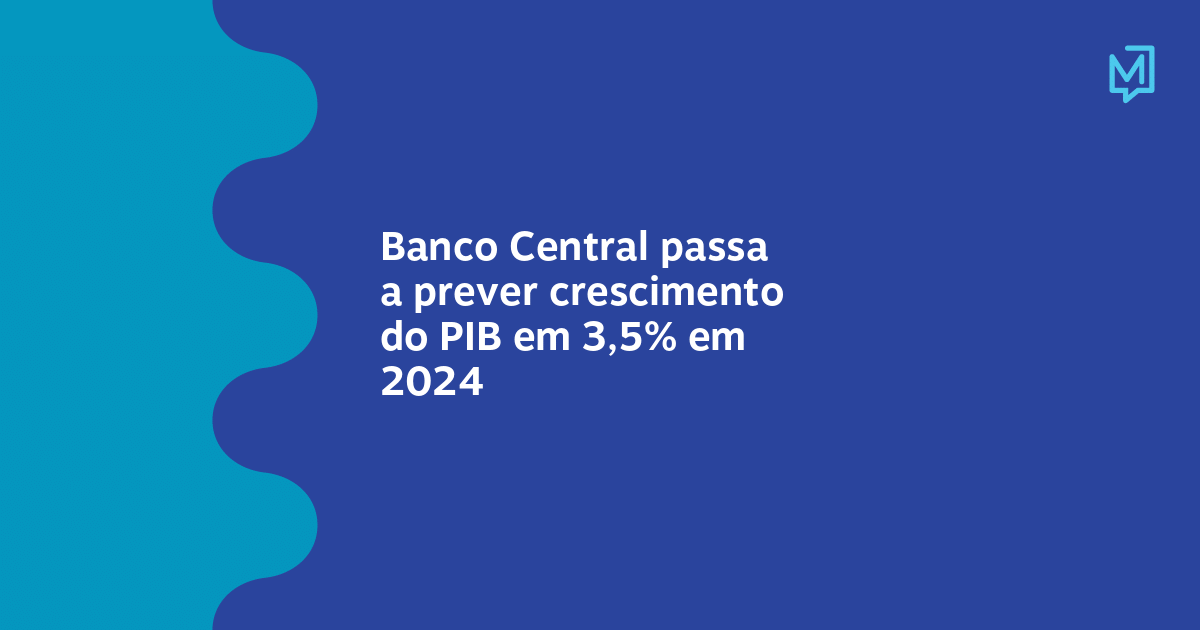 M

Banco Central passa a prever crescimento do PIB em 3,5% em 2024